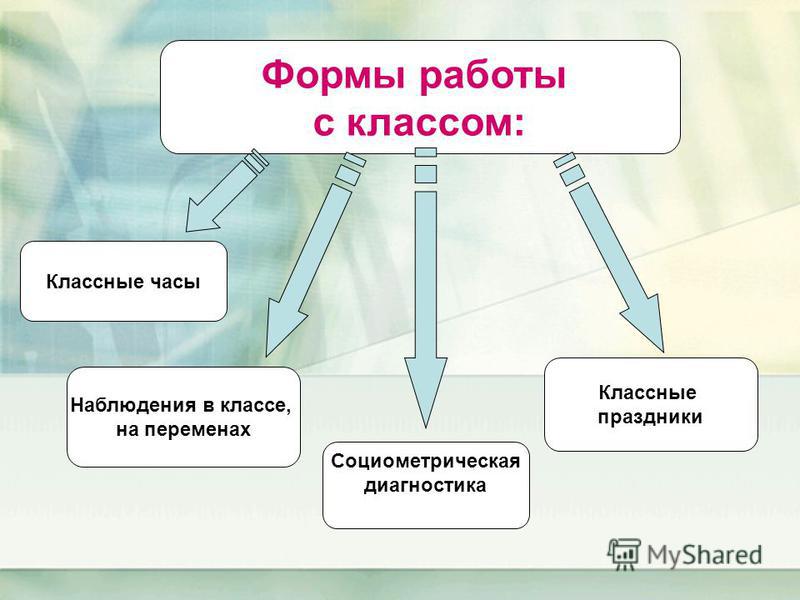 Формы работы с классом:

Классные часы

Наблюдения в классе, на переменах

Социометрическая диагностика

Классные праздники

MyShared